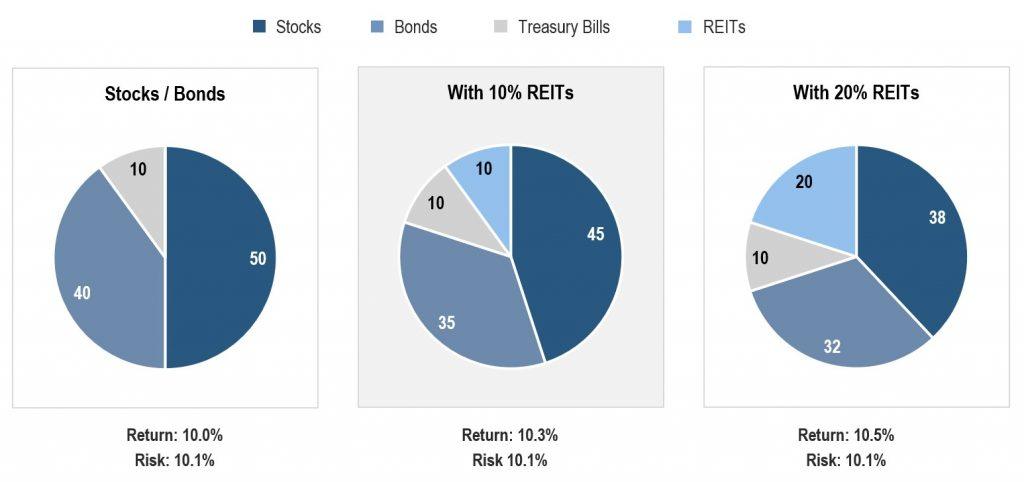 Stocks Bonds Treasury Bills REITs

Stocks / Bonds

10
50
40

Return: 10.0%
Risk: 10.1%

With 10% REITs

10
10
45
35

Return: 10.3%
Risk 10.1%

With 20% REITs

20
38
10
32

Return: 10.5%
Risk: 10.1%